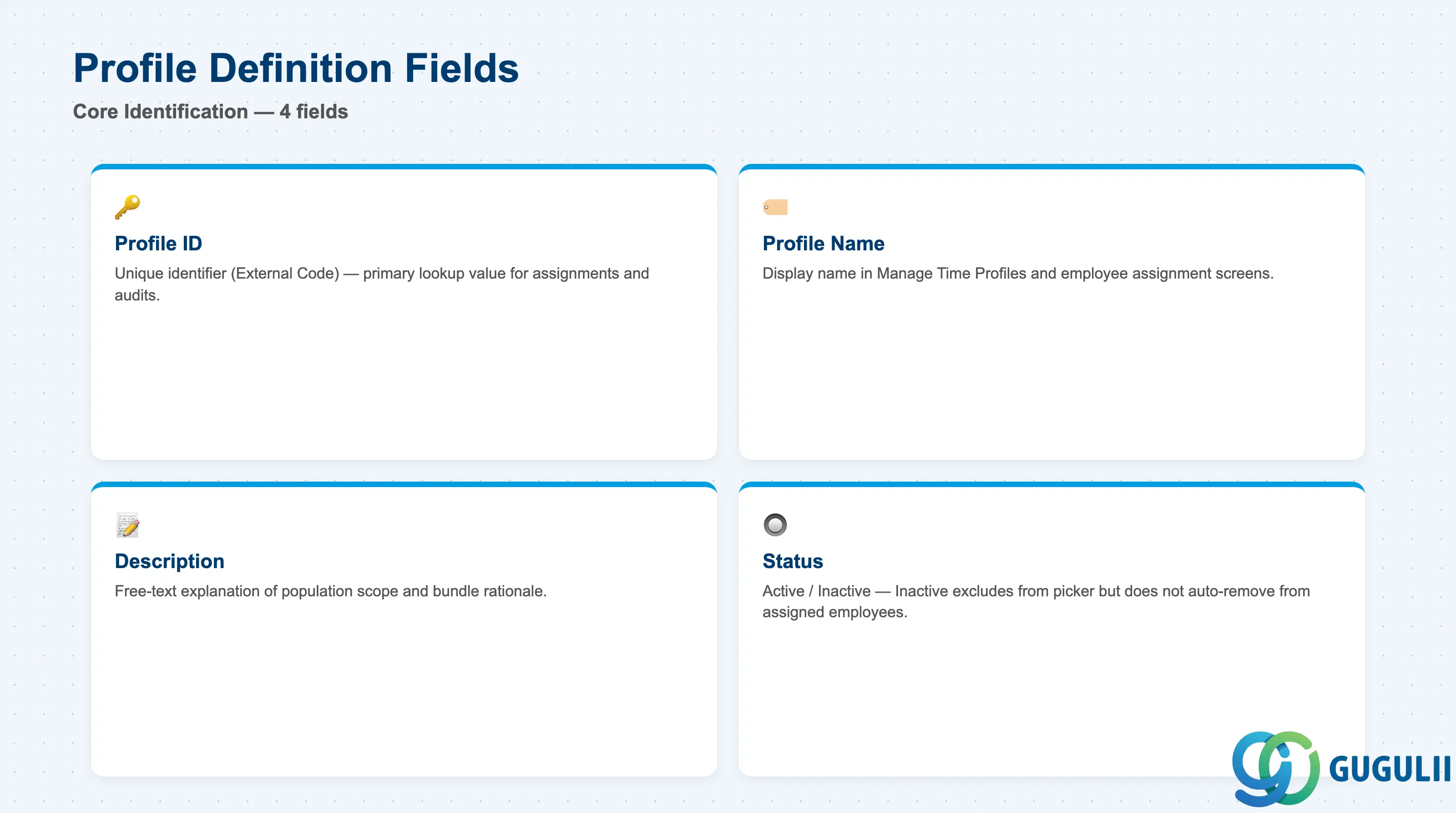 Profile Definition Fields

Core Identification — 4 fields

Profile ID

Unique identifier (External Code) — primary lookup value for assignments and audits.

Profile Name

Display name in Manage Time Profiles and employee assignment screens.

Description

Free-text explanation of population scope and bundle rationale.

Status

Active / Inactive — Inactive excludes from picker but does not auto-remove from assigned employees.

GUGULII